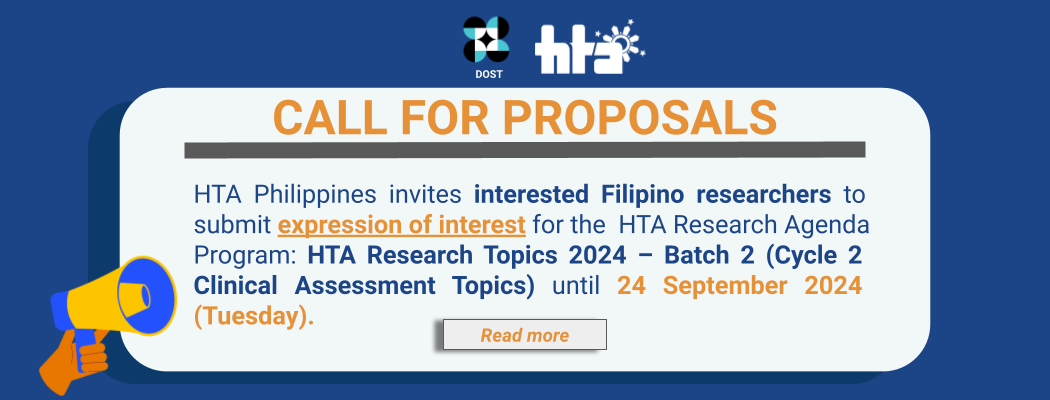 DOST

hta

CALL FOR PROPOSALS

HTA Philippines invites interested Filipino researchers to submit expression of interest for the HTA Research Agenda Program: HTA Research Topics 2024 – Batch 2 (Cycle 2 Clinical Assessment Topics) until 24 September 2024 (Tuesday).

Read more